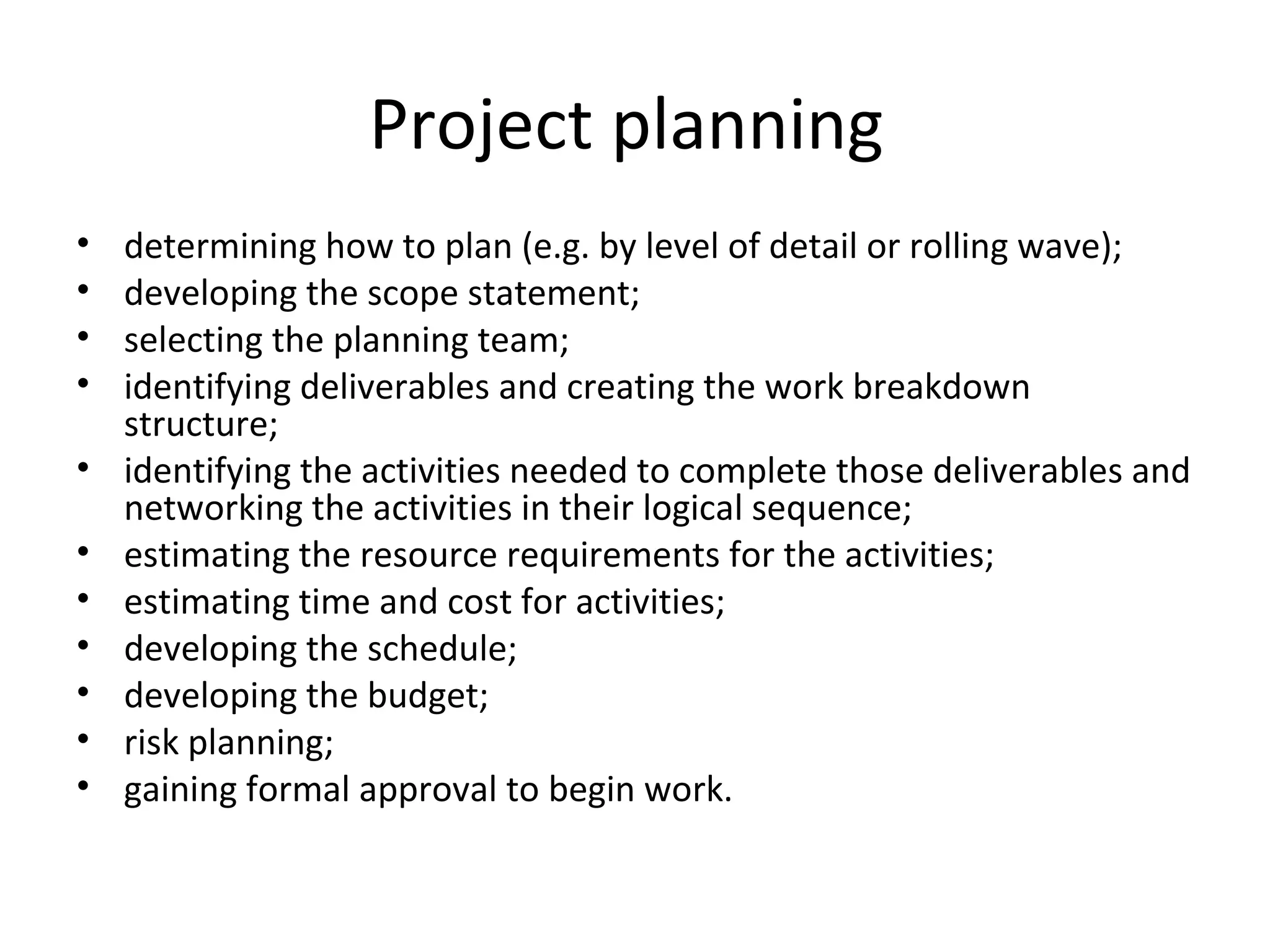 Project planning

• determining how to plan (e.g. by level of detail or rolling wave);
• developing the scope statement;
• selecting the planning team;
• identifying deliverables and creating the work breakdown structure;
• identifying the activities needed to complete those deliverables and networking the activities in their logical sequence;
• estimating the resource requirements for the activities;
• estimating time and cost for activities;
• developing the schedule;
• developing the budget;
• risk planning;
• gaining formal approval to begin work.